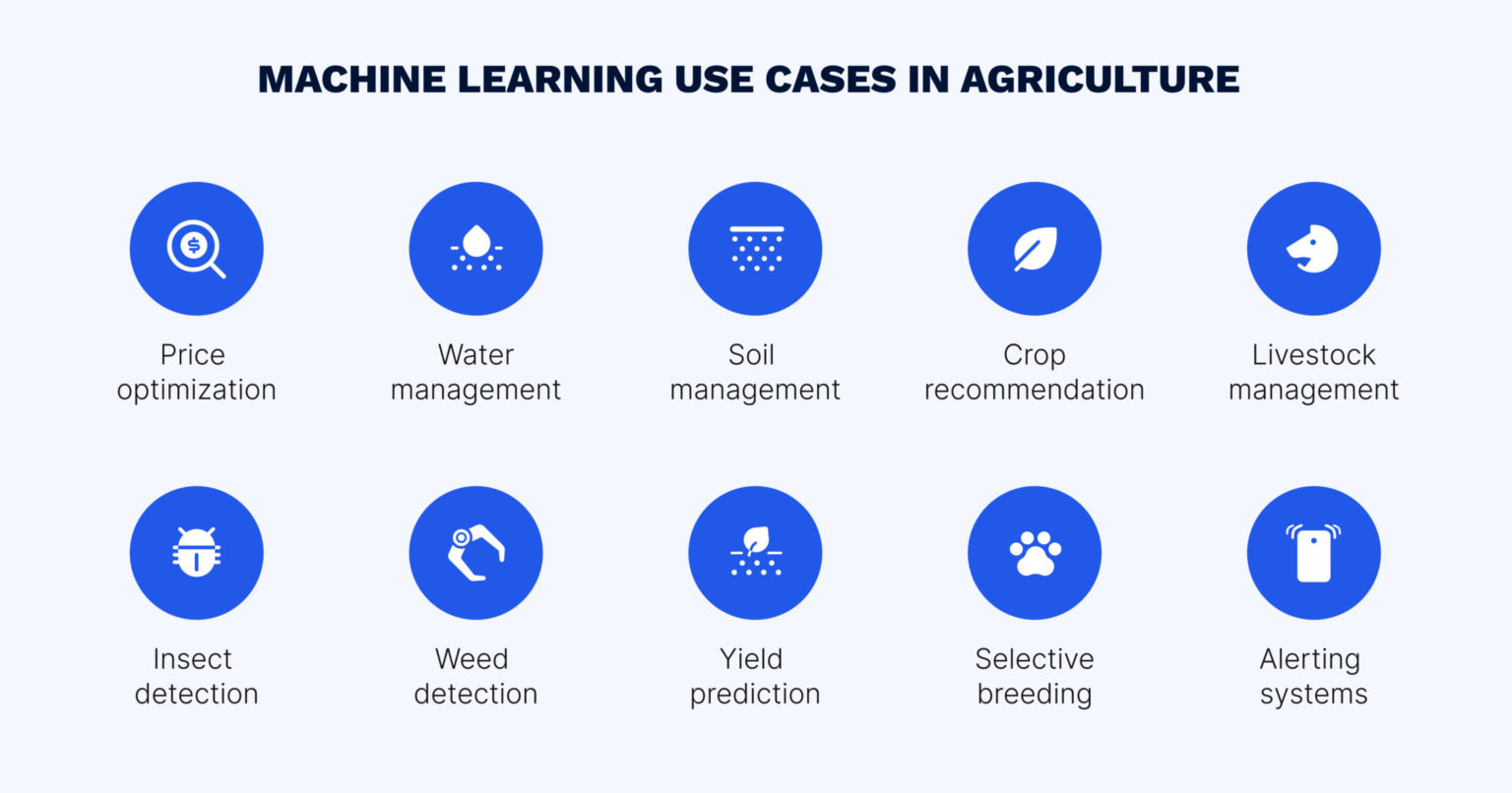 MACHINE LEARNING USE CASES IN AGRICULTURE

Price optimization

Water management

Soil management

Crop recommendation

Livestock management

Insect detection

Weed detection

Yield prediction

Selective breeding

Alerting systems